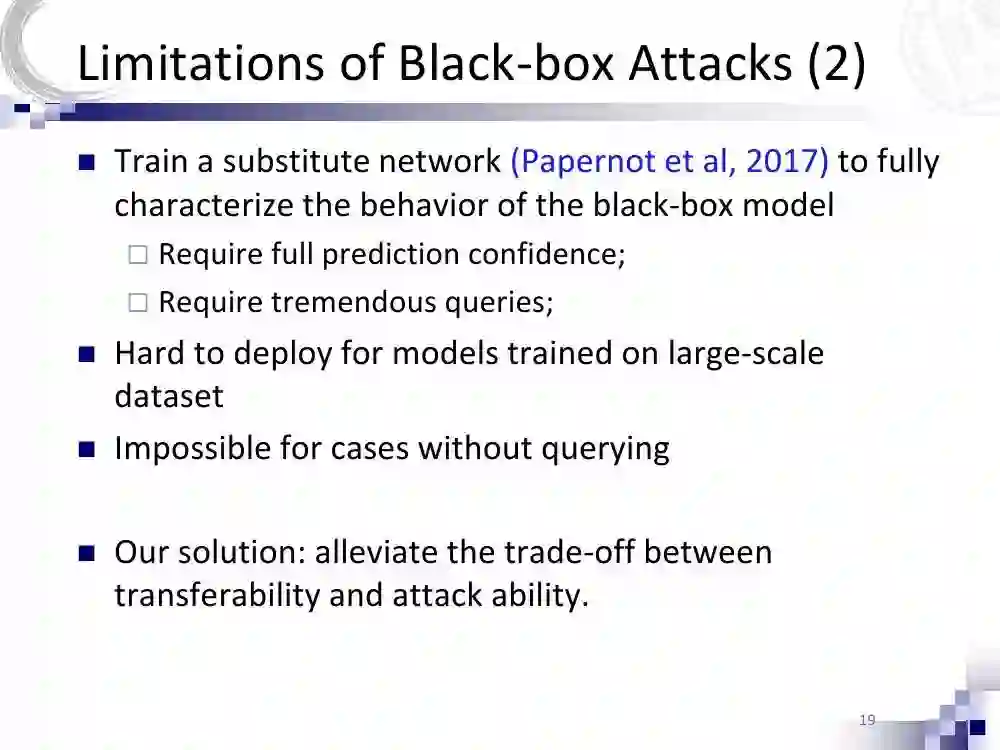 Limitations of Black-box Attacks (2)

Train a substitute network (Papernot et al, 2017) to fully characterize the behavior of the black-box model

Require full prediction confidence;

Require tremendous queries;

Hard to deploy for models trained on large-scale dataset

Impossible for cases without querying

Our solution: alleviate the trade-off between transferability and attack ability.

19